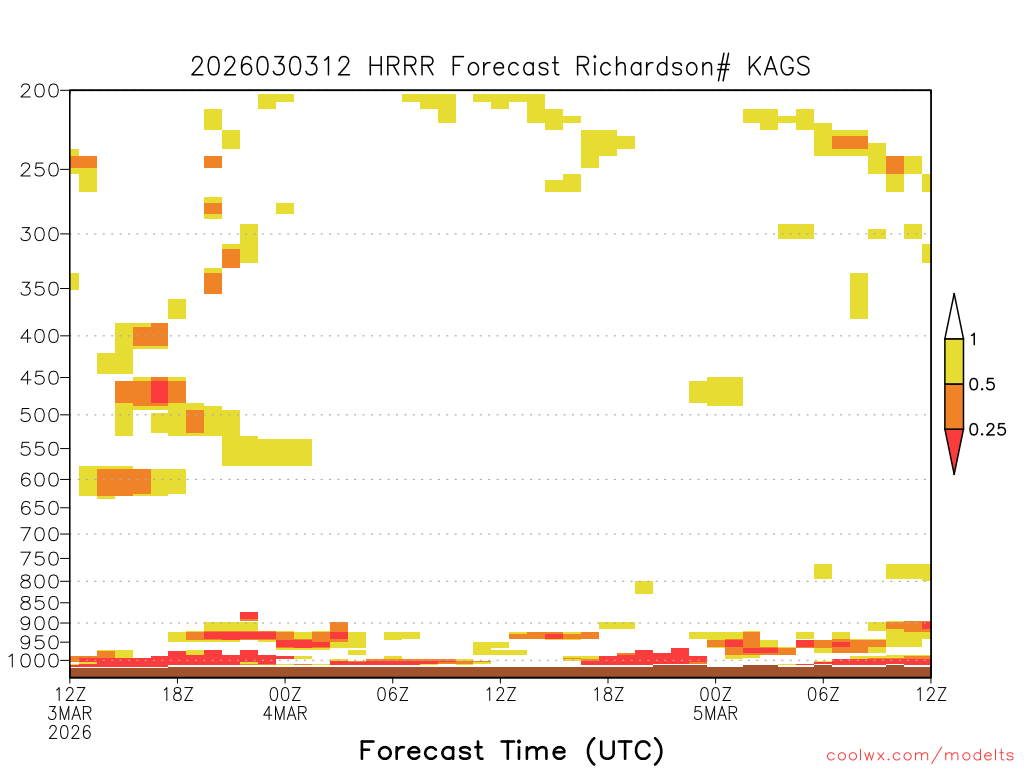 2026030312 HRRR Forecast Richardson# KAGS

200
250
300
350
400
450
500
550
600
650
700
750
800
850
900
950
1000

1
0.5
0.25

12Z
3MAR
2026
18Z
00Z
4MAR
06Z
12Z
18Z
00Z
5MAR
06Z
12Z

Forecast Time (UTC)

coolwx.com/modelts